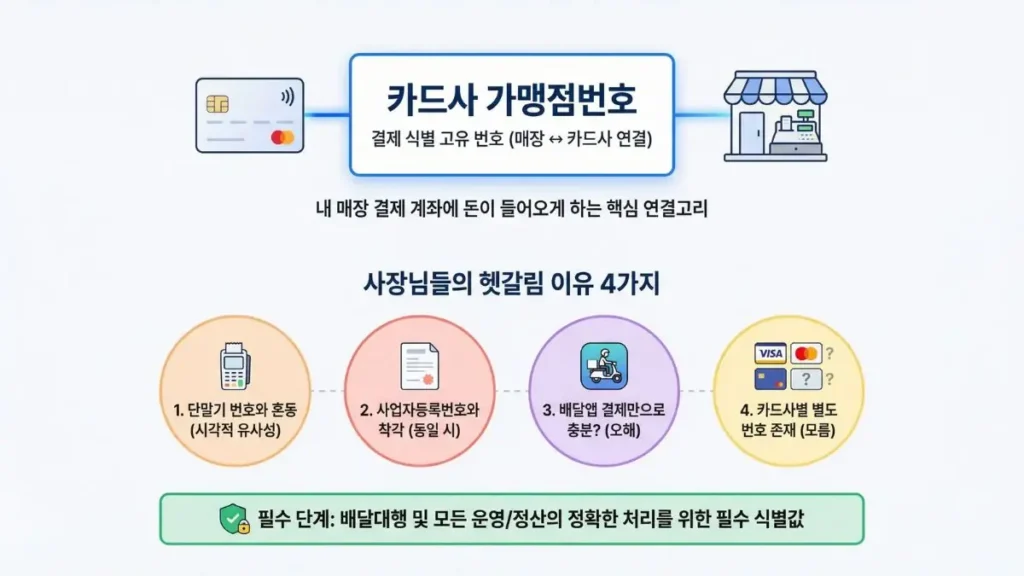 카드사 가맹점번호

결제 식별 고유 번호 (매장 ↔ 카드사 연결)

내 매장 결제 계좌에 돈이 들어오게 하는 핵심 연결고리

사장님들의 헷갈림 이유 4가지

1. 단말기 번호와 혼동 (시각적 유사성)

2. 사업자등록번호와 착각 (동일 시)

3. 배달앱 결제만으로 충분? (오해)

VISA ? ?

4. 카드사별 별도 번호 존재 (모름)

필수 단계: 배달대행 및 모든 운영/정산의 정확한 처리를 위한 필수 식별값